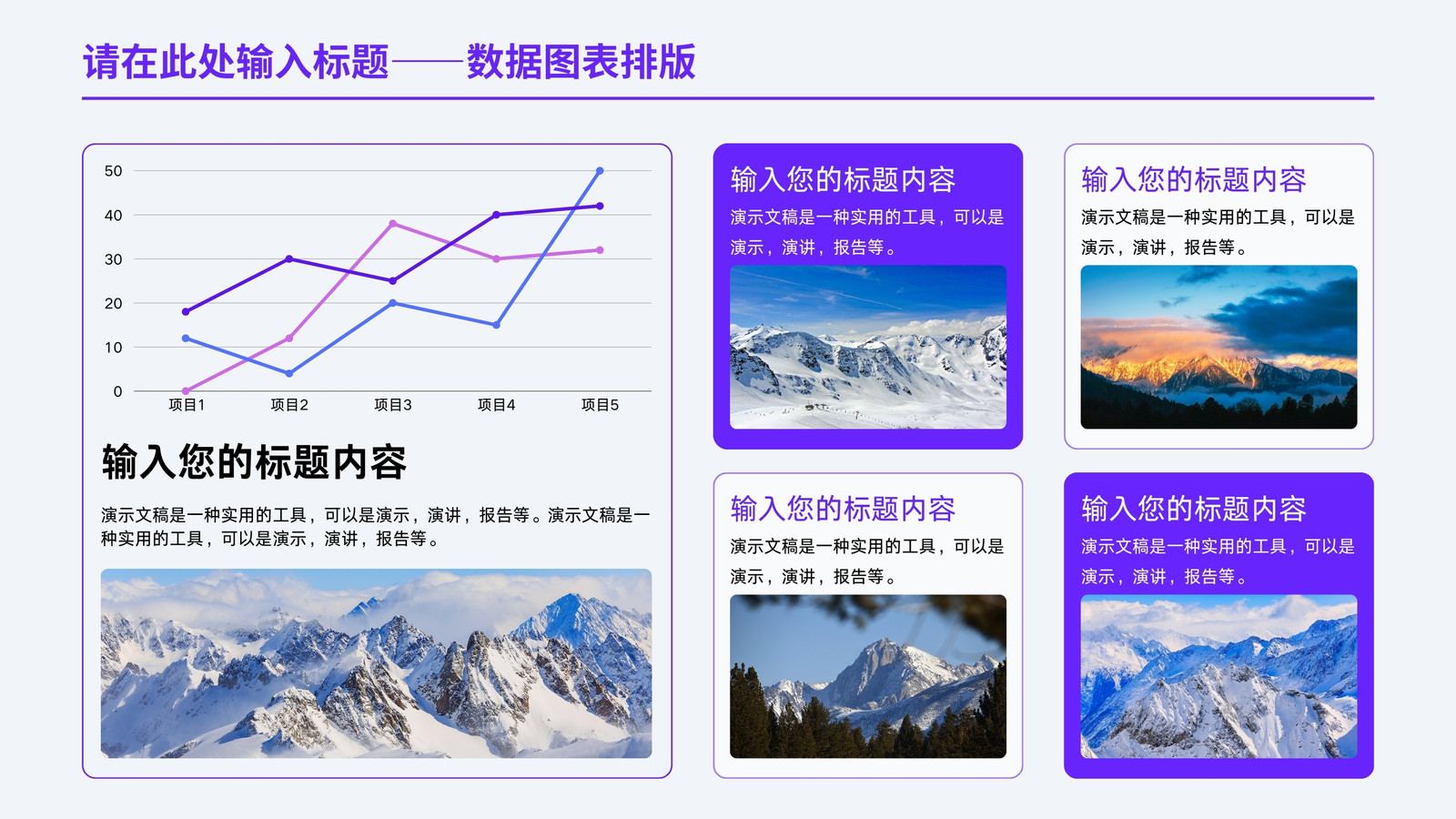 请在此处输入标题——数据图表排版

50
40
30
20
10
0
项目1 项目2 项目3 项目4 项目5

输入您的标题内容

演示文稿是一种实用的工具，可以是演示，演讲，报告等。演示文稿是一种实用的工具，可以是演示，演讲，报告等。

输入您的标题内容

演示文稿是一种实用的工具，可以是演示，演讲，报告等。

输入您的标题内容

演示文稿是一种实用的工具，可以是演示，演讲，报告等。

输入您的标题内容

演示文稿是一种实用的工具，可以是演示，演讲，报告等。

输入您的标题内容

演示文稿是一种实用的工具，可以是演示，演讲，报告等。